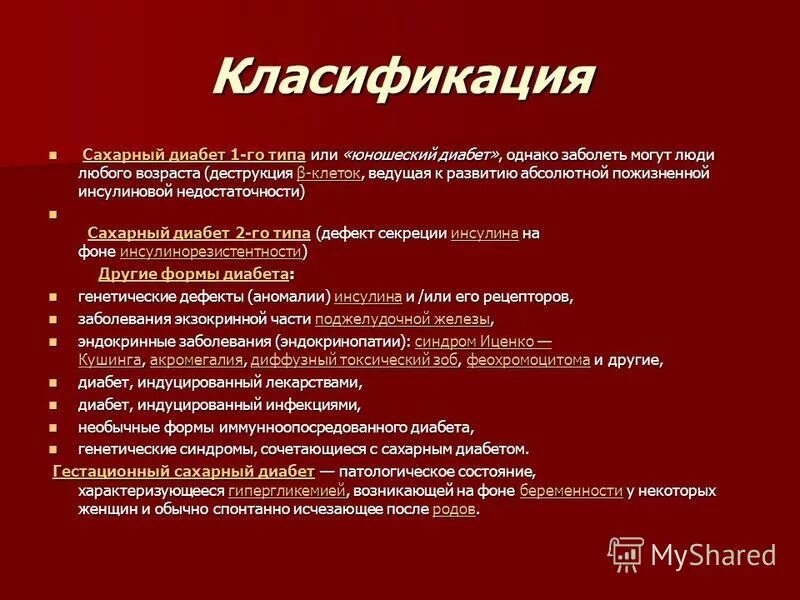 Класификация

Сахарный диабет 1-го типа или «юношеский диабет», однако заболеть могут люди любого возраста (деструкция β-клеток, ведущая к развитию абсолютной пожизненной инсулиновой недостаточности)

Сахарный диабет 2-го типа (дефект секреции инсулина на фоне инсулинорезистентности)

Другие формы диабета:

генетические дефекты (аномалии) инсулина и /или его рецепторов,

заболевания экзокринной части поджелудочной железы,

эндокринные заболевания (эндокринопатии): синдром Иценко — Кушинга, акромегалия, диффузный токсический зоб, феохромоцитома и другие,

диабет, индуцированный лекарствами,

диабет, индуцированный инфекциями,

необычные формы иммунноопосредованного диабета,

генетические синдромы, сочетающиеся с сахарным диабетом.

Гестационный сахарный диабет — патологическое состояние, характеризующееся гипергликемией, возникающей на фоне беременности у некоторых женщин и обычно спонтанно исчезающее после родов.

MyShared